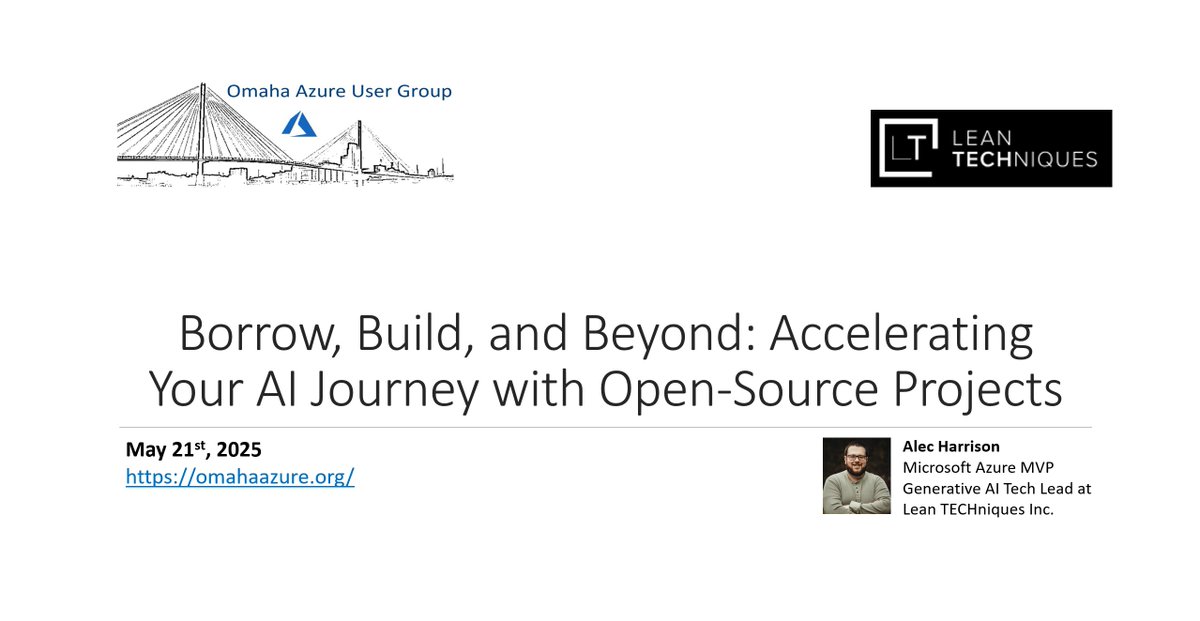 Omaha Azure User Group

LT LEAN TECHNIQUES

Borrow, Build, and Beyond: Accelerating Your AI Journey with Open-Source Projects

May 21$^{st}$, 2025
https://omahaazure.org/

Alec Harrison
Microsoft Azure MVP
Generative AI Tech Lead at Lean TECHniques Inc.